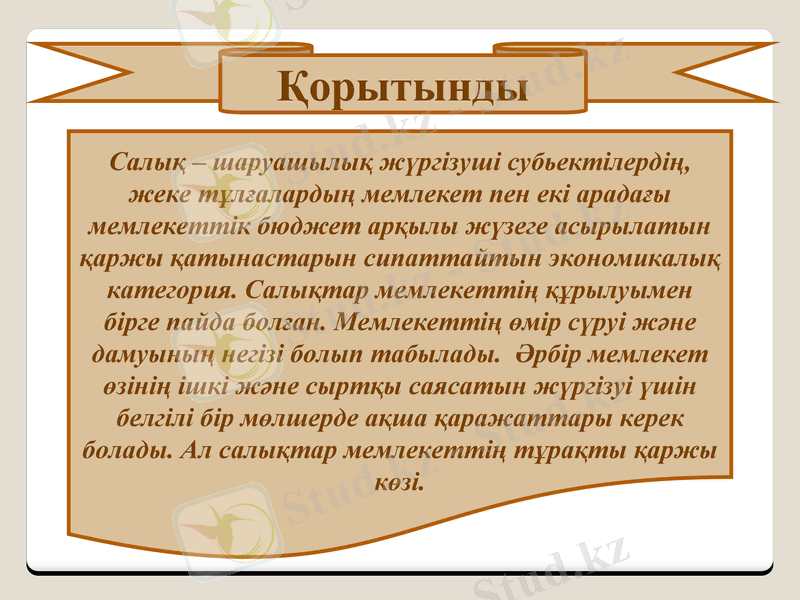 Қорытынды

Салық – шаруашылық жүргізуші субьектілердің, жеке тұлғалардың мемлекет пен екі арадағы мемлекеттік бюджет арқылы жүзеге асырылатын қаржы қатынастарын сипаттайтын экономикалық категория. Салықтар мемлекеттің құрылуымен бірге пайда болған. Мемлекеттің өмір сүруі және дамуының негізі болып табылады. Әрбір мемлекет өзінің ішкі және сыртқы саясатын жүргізуі үшін белгілі бір мөлшерде ақша қаражаттары керек болады. Ал салықтар мемлекеттің тұрақты қаржы көзі.

Stud.kz